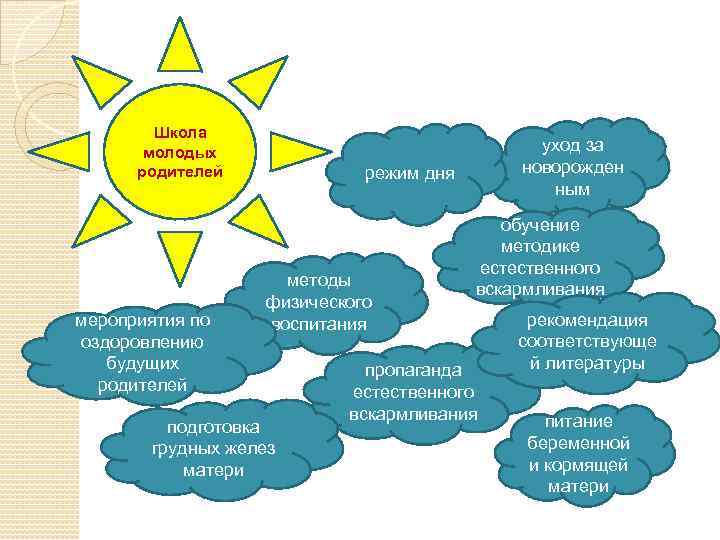 Школа молодых родителей

режим дня

уход за новорожден ным

обучение методике естественного вскармливания

методы физического воспитания

мероприятия по оздоровлению будущих родителей

рекомендация соответствующе й литературы

пропаганда естественного вскармливания

подготовка грудных желез матери

питание беременной и кормящей матери